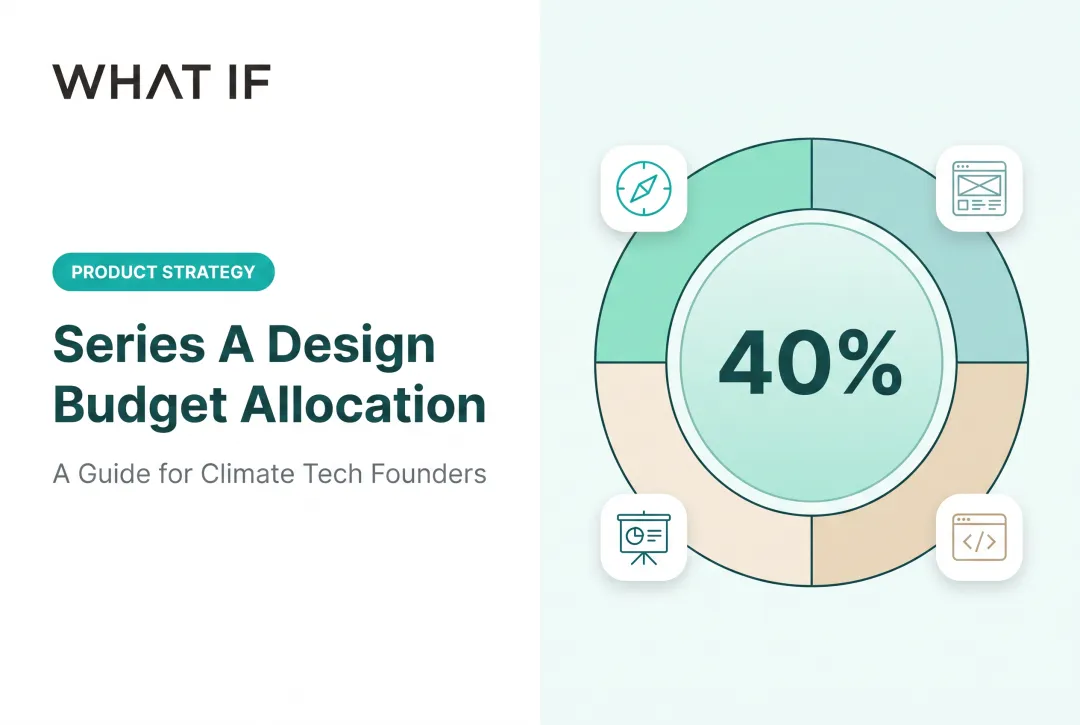 WHAT IF

PRODUCT STRATEGY

Series A Design Budget Allocation

A Guide for Climate Tech Founders

40%